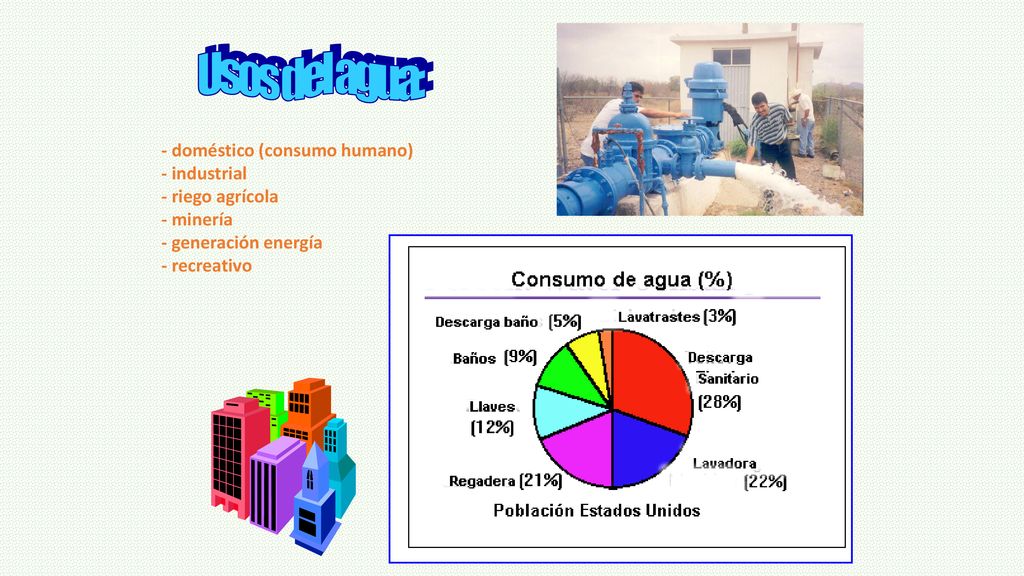 Usos del agua:

- doméstico (consumo humano)
- industrial
- riego agrícola
- minería
- generación energía
- recreativo

Consumo de agua (%)

Descarga baño (5%)
Lavatrastes (3%)
Baños (9%)
Descarga Sanitario (28%)
Llaves (12%)
Regadera (21%)
Lavadora (22%)

Población Estados Unidos